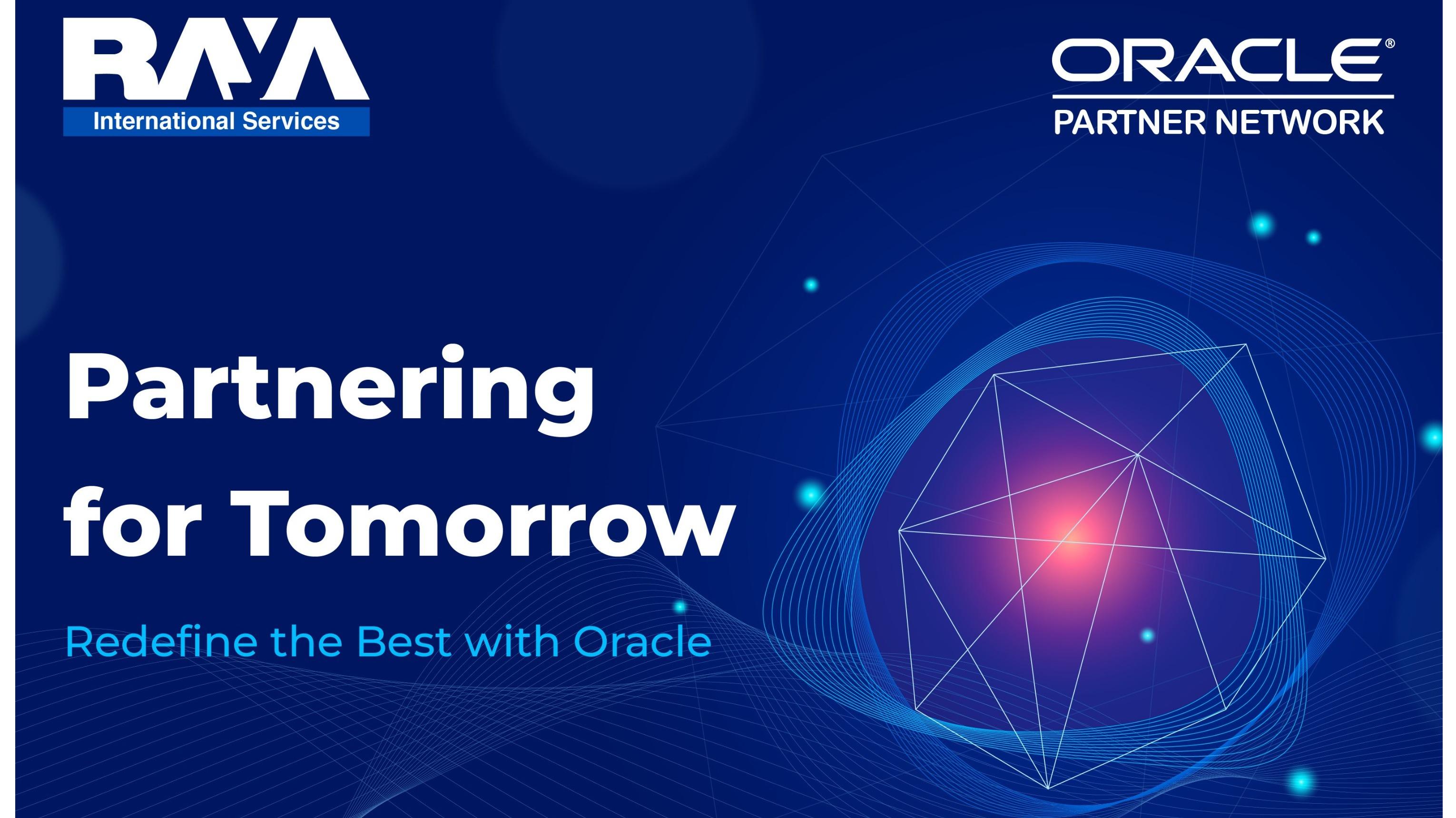 RAYA
International Services

ORACLE®
PARTNER NETWORK

Partnering for Tomorrow

Redefine the Best with Oracle